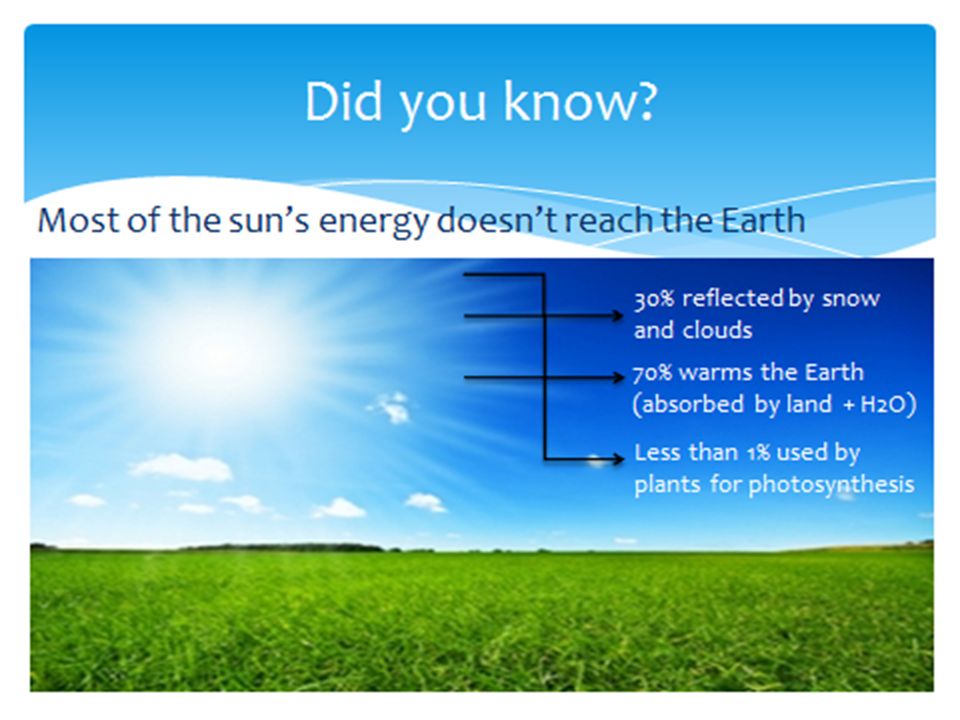 Did you know?

Most of the sun's energy doesn't reach the Earth

30% reflected by snow and clouds

70% warms the Earth (absorbed by land + H2O)

Less than 1% used by plants for photosynthesis